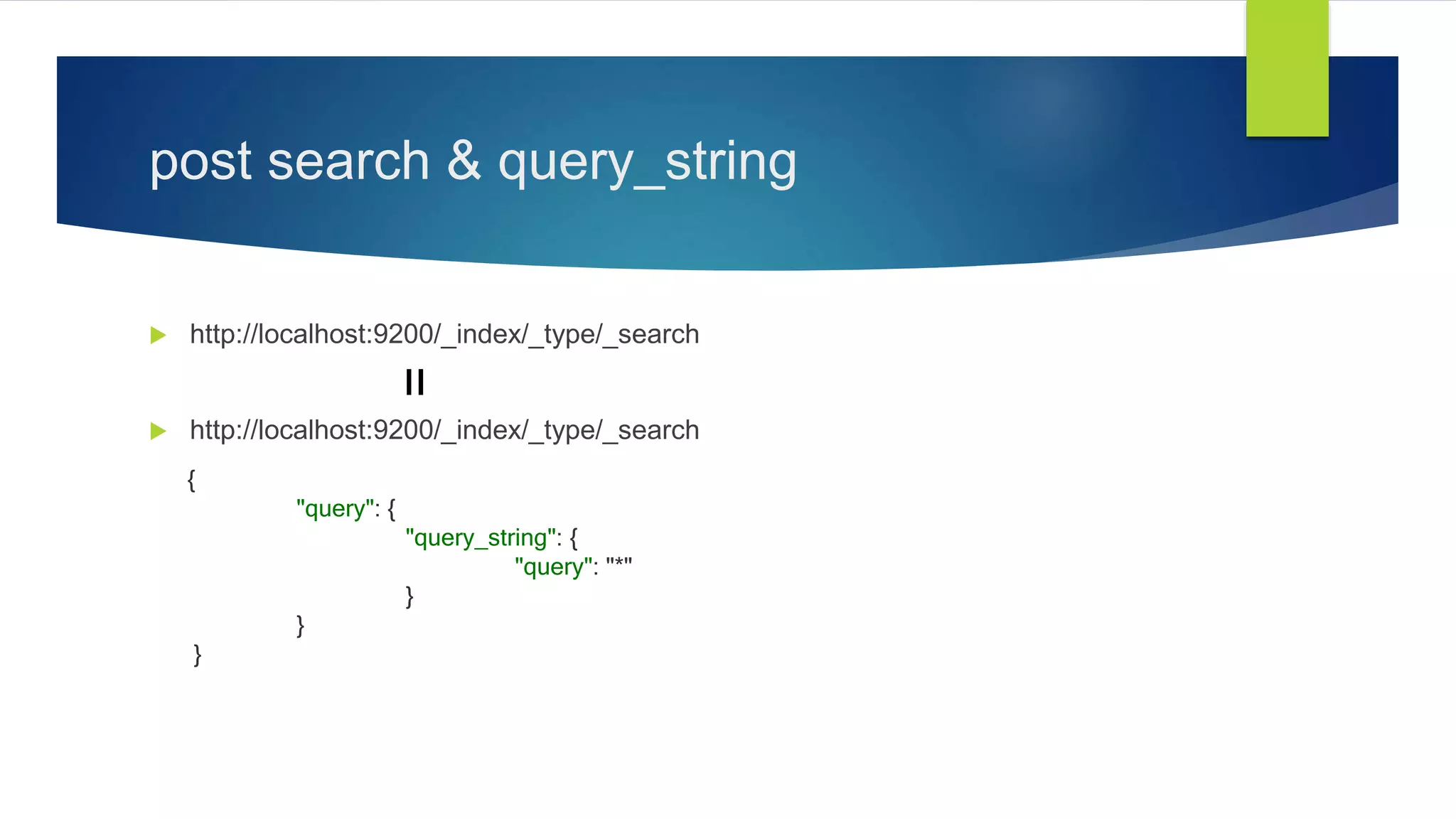 post search & query_string

http://localhost:9200/_index/_type/_search

||

http://localhost:9200/_index/_type/_search

{
"query": {
"query_string": {
"query": "*"
}
}
}